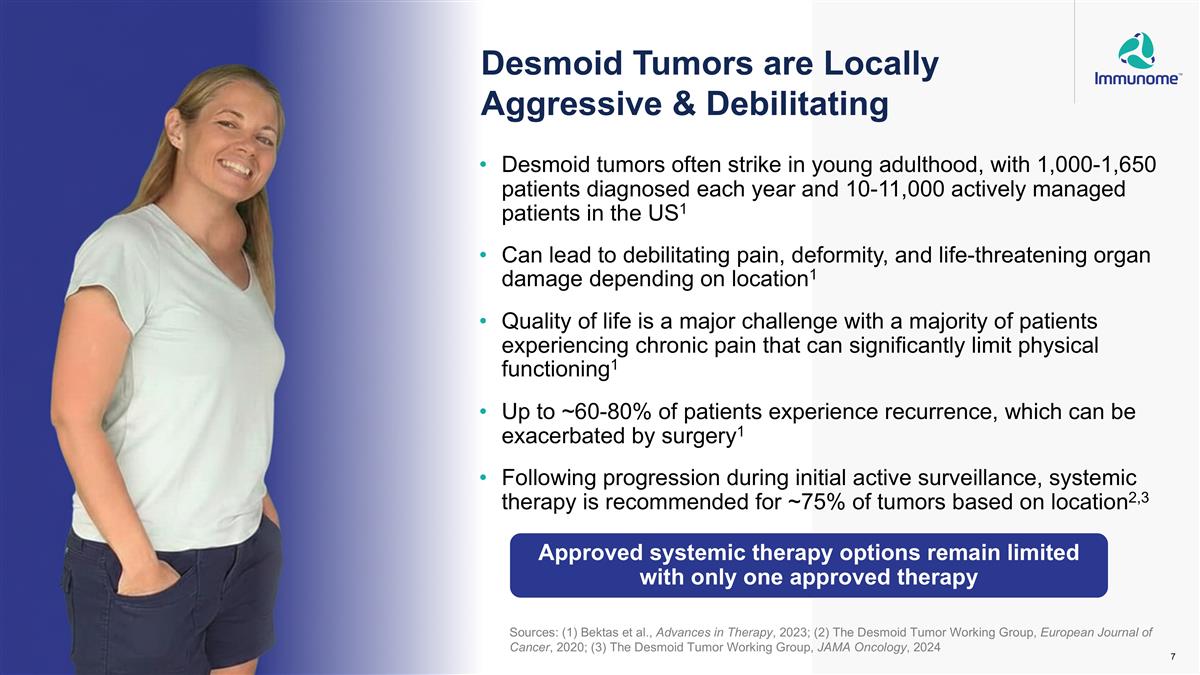 Desmoid Tumors are Locally Aggressive & Debilitating

Immunome™

• Desmoid tumors often strike in young adulthood, with 1,000-1,650 patients diagnosed each year and 10-11,000 actively managed patients in the US$^1$

• Can lead to debilitating pain, deformity, and life-threatening organ damage depending on location$^1$

• Quality of life is a major challenge with a majority of patients experiencing chronic pain that can significantly limit physical functioning$^1$

• Up to ~60-80% of patients experience recurrence, which can be exacerbated by surgery$^1$

• Following progression during initial active surveillance, systemic therapy is recommended for ~75% of tumors based on location$^{2,3}$

Approved systemic therapy options remain limited with only one approved therapy

Sources: (1) Bektas et al., Advances in Therapy, 2023; (2) The Desmoid Tumor Working Group, European Journal of Cancer, 2020; (3) The Desmoid Tumor Working Group, JAMA Oncology, 2024

7